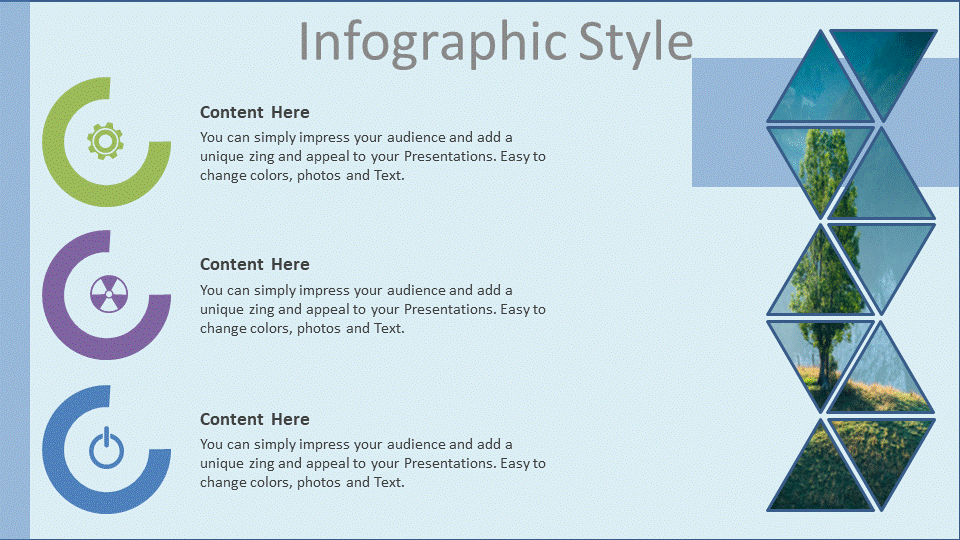 Infographic Style

Content Here

You can simply impress your audience and add a unique zing and appeal to your Presentations. Easy to change colors, photos and Text.

Content Here

You can simply impress your audience and add a unique zing and appeal to your Presentations. Easy to change colors, photos and Text.

Content Here

You can simply impress your audience and add a unique zing and appeal to your Presentations. Easy to change colors, photos and Text.